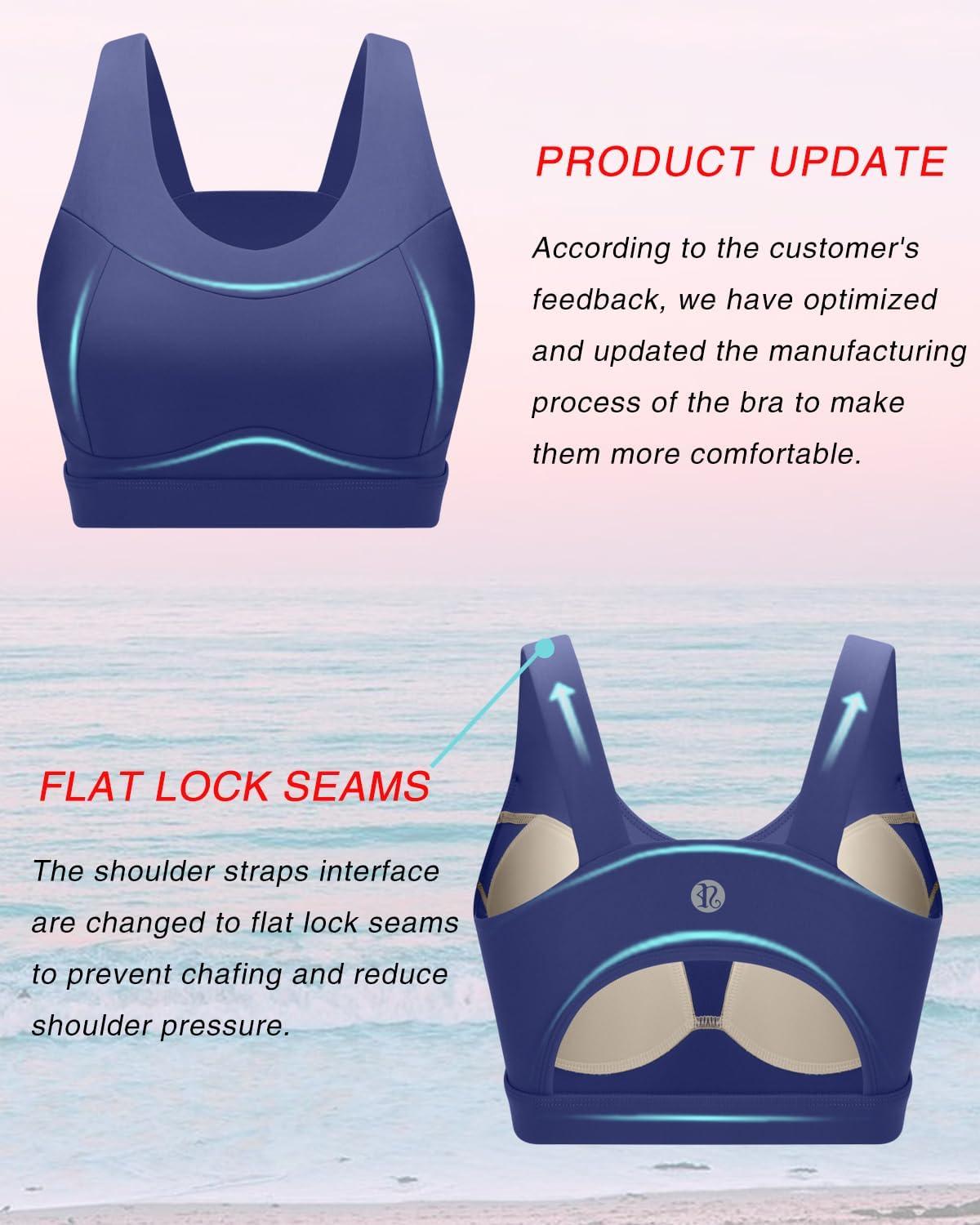 PRODUCT UPDATE

According to the customer's feedback, we have optimized and updated the manufacturing process of the bra to make them more comfortable.

FLAT LOCK SEAMS

The shoulder straps interface are changed to flat lock seams to prevent chafing and reduce shoulder pressure.